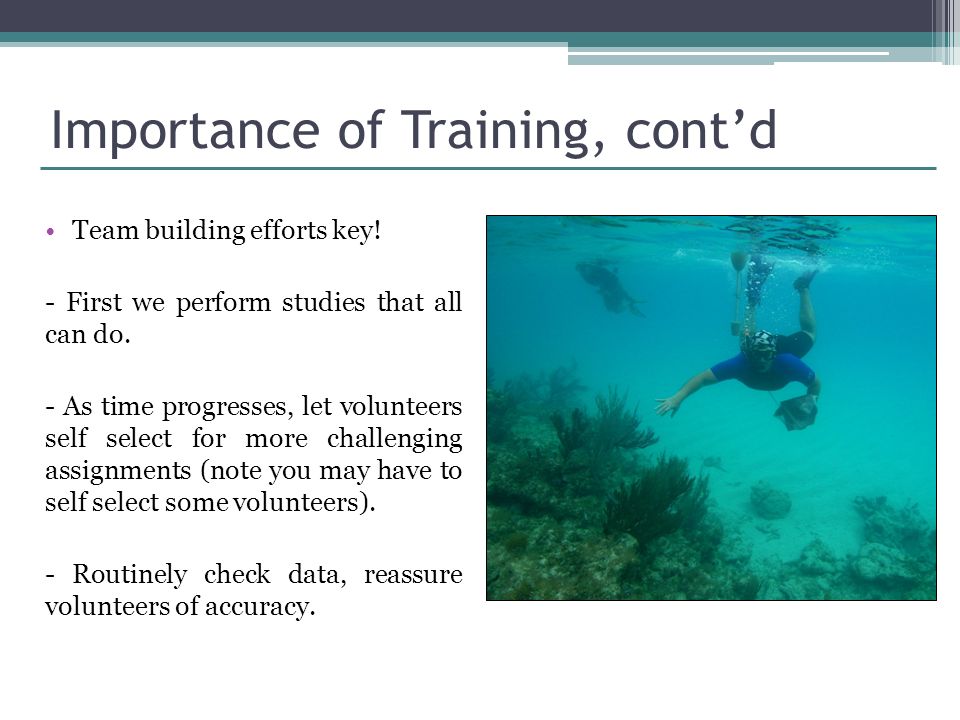 Importance of Training, cont’d

• Team building efforts key!

- First we perform studies that all can do.

- As time progresses, let volunteers self select for more challenging assignments (note you may have to self select some volunteers).

- Routinely check data, reassure volunteers of accuracy.